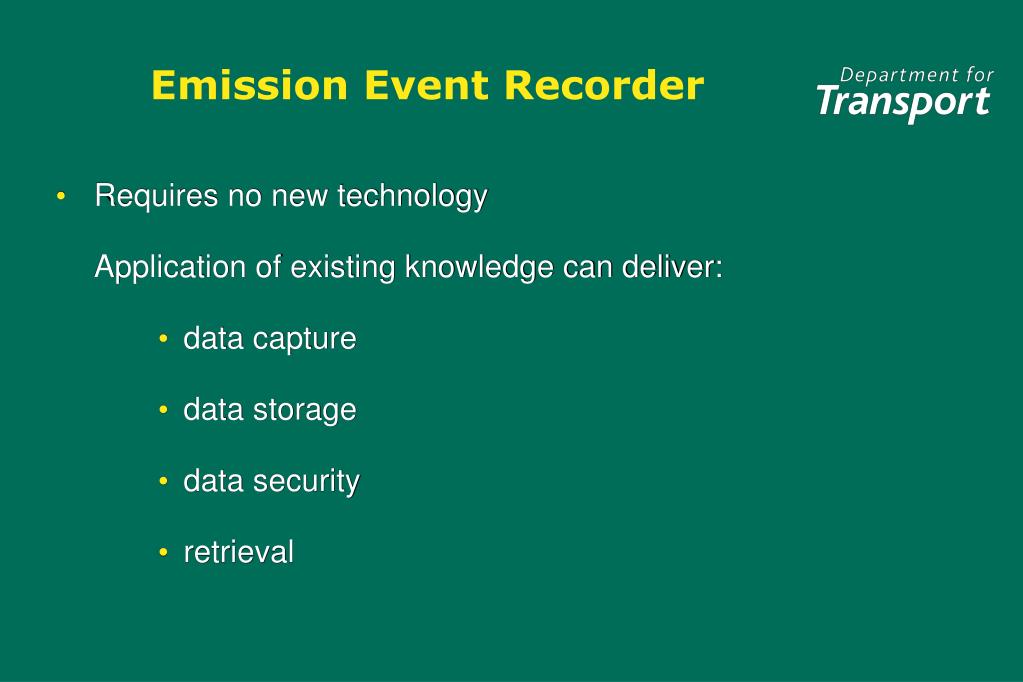 Emission Event Recorder

Department for
Transport

• Requires no new technology

Application of existing knowledge can deliver:

• data capture

• data storage

• data security

• retrieval